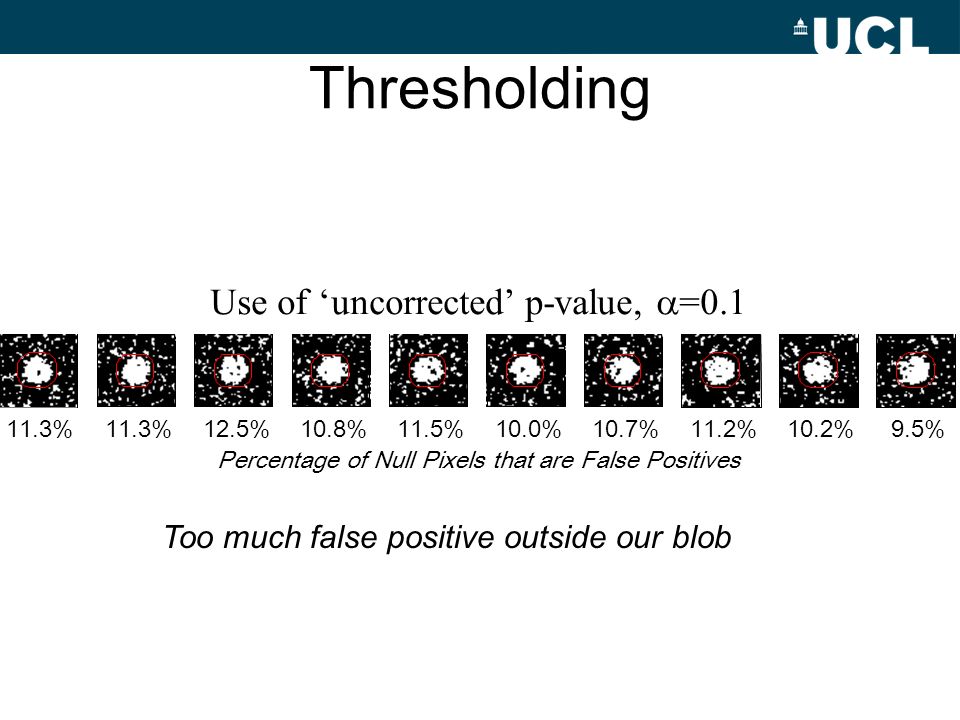 UCL

Thresholding

Use of ‘uncorrected’ p-value, $\alpha$=0.1

11.3% 11.3% 12.5% 10.8% 11.5% 10.0% 10.7% 11.2% 10.2% 9.5%

Percentage of Null Pixels that are False Positives

Too much false positive outside our blob